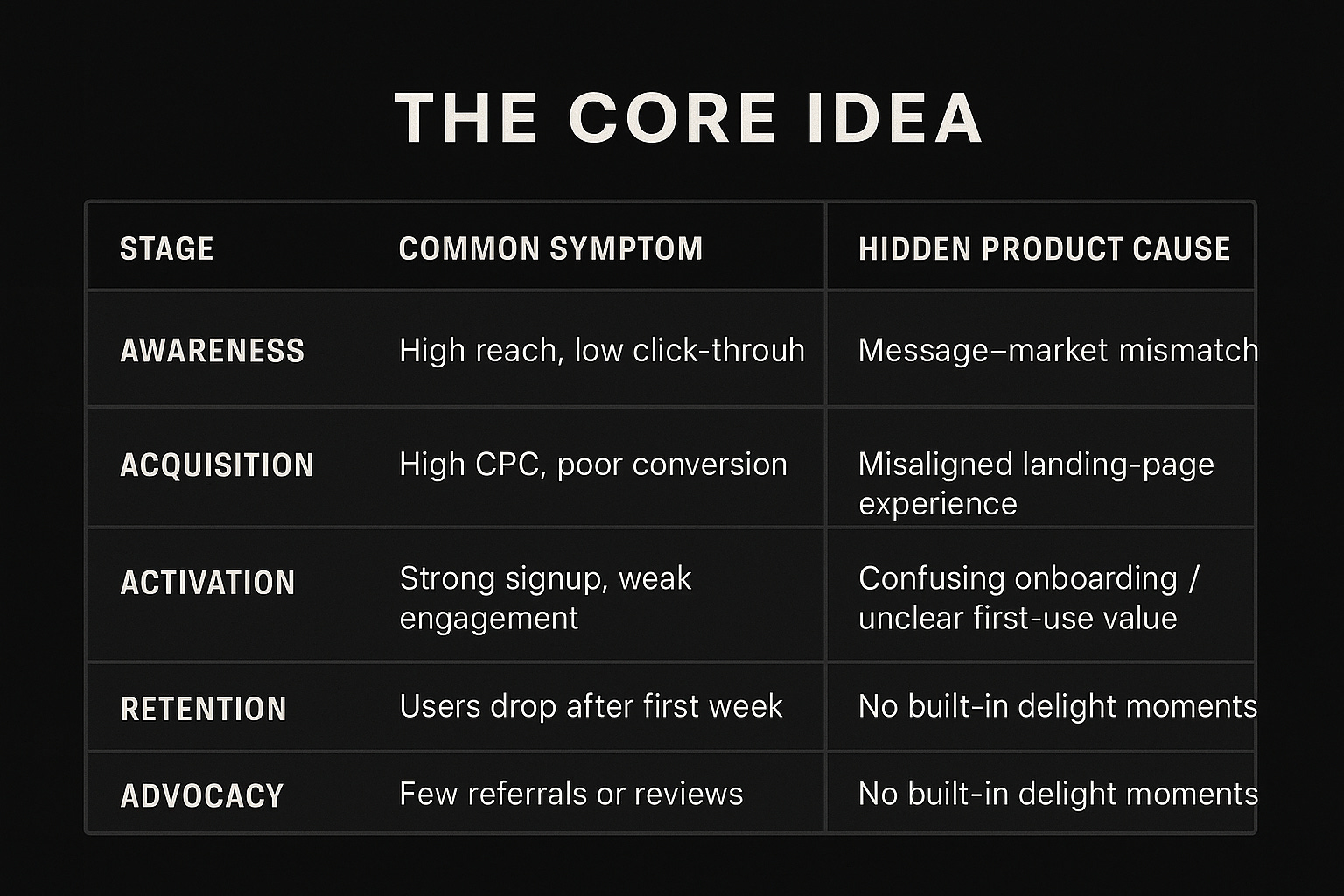 THE CORE IDEA

| STAGE | COMMON SYMPTOM | HIDDEN PRODUCT CAUSE |
|---|---|---|
| AWARENESS | High reach, low click-throuh | Message–market mismatch |
| ACQUISITION | High CPC, poor conversion | Misaligned landing-page experience |
| ACTIVATION | Strong signup, weak engagement | Confusing onboarding / unclear first-use value |
| RETENTION | Users drop after first week | No built-in delight moments |
| ADVOCACY | Few referrals or reviews | No built-in delight moments |